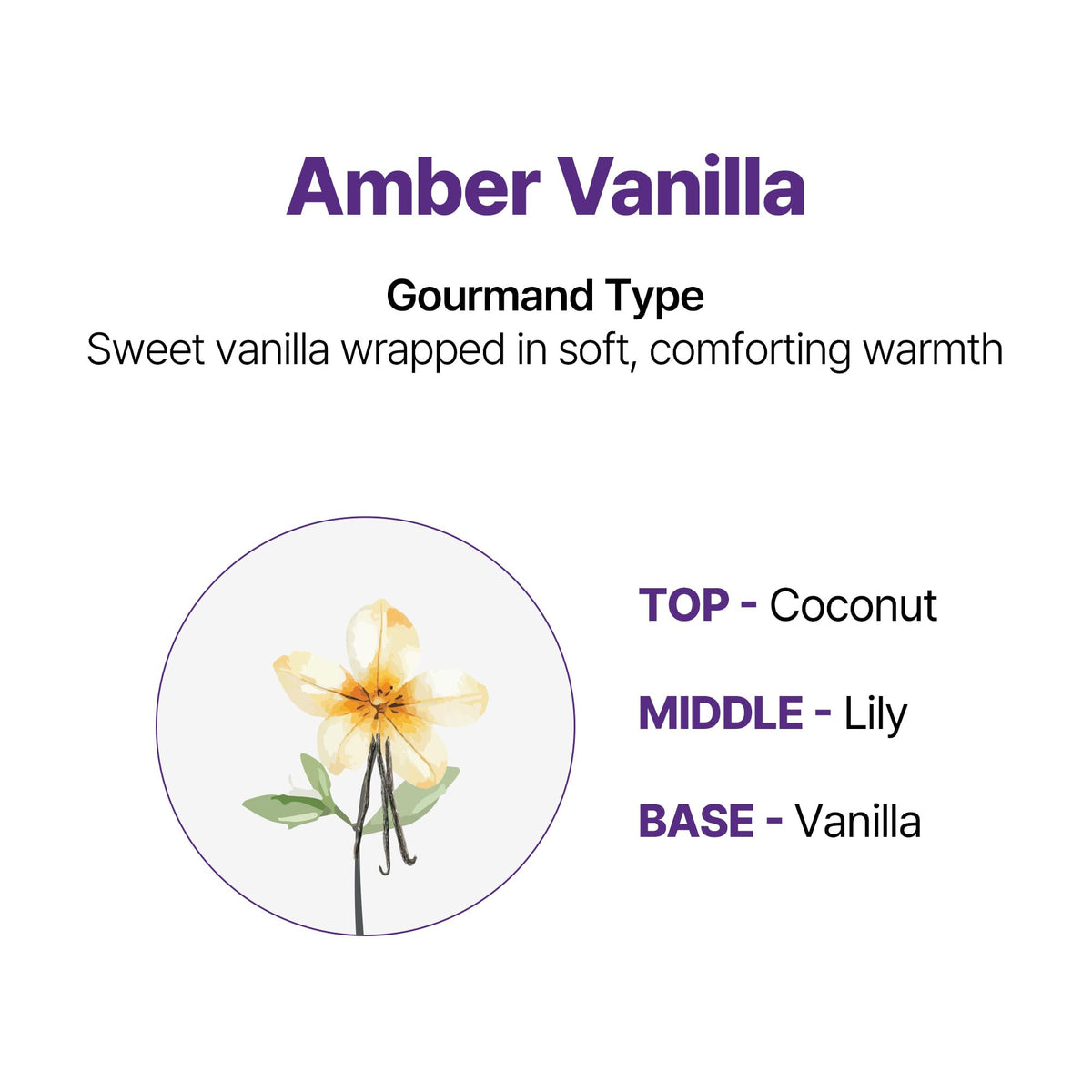 Amber Vanilla

Gourmand Type
Sweet vanilla wrapped in soft, comforting warmth

TOP - Coconut

MIDDLE - Lily

BASE - Vanilla